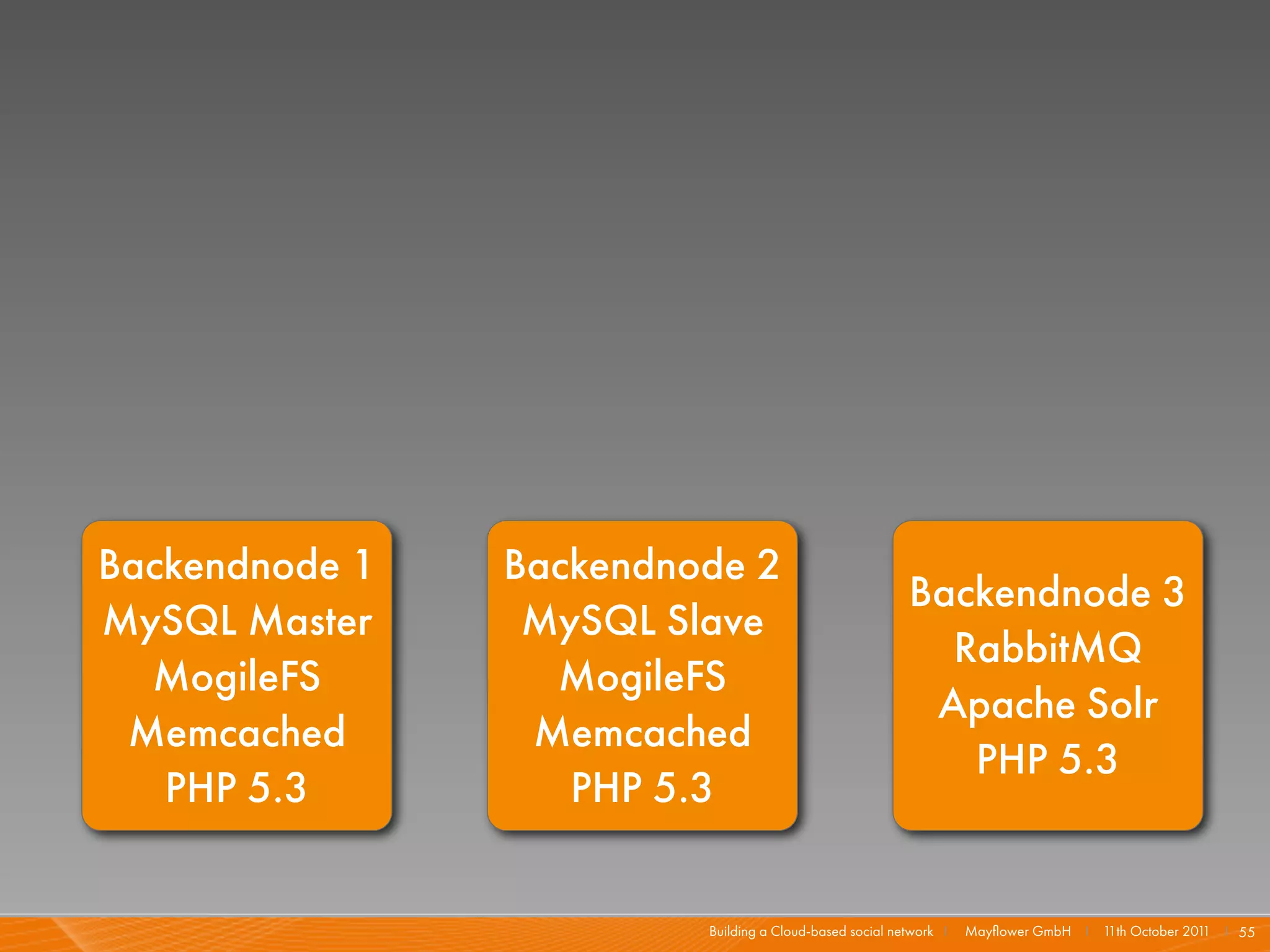 Backendnode 1
MySQL Master
MogileFS
Memcached
PHP 5.3

Backendnode 2
MySQL Slave
MogileFS
Memcached
PHP 5.3

Backendnode 3
RabbitMQ
Apache Solr
PHP 5.3

Building a Cloud-based social network | Mayflower GmbH | 11th October 2011 | 55